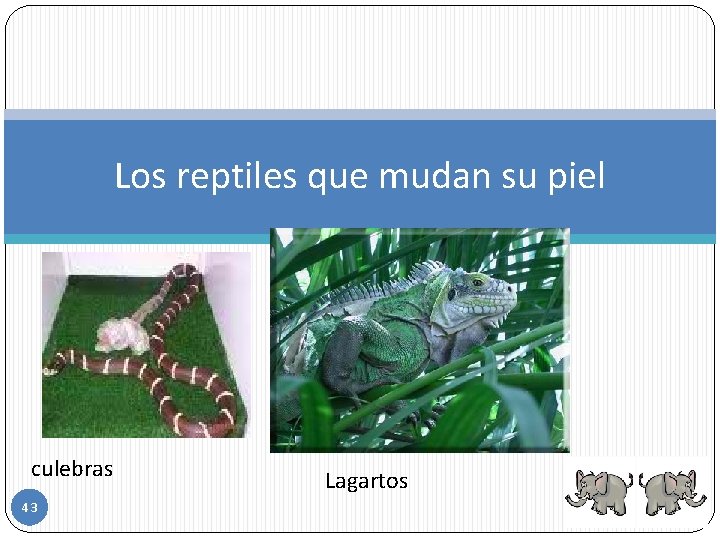 Los reptiles que mudan su piel

culebras

Lagartos

43